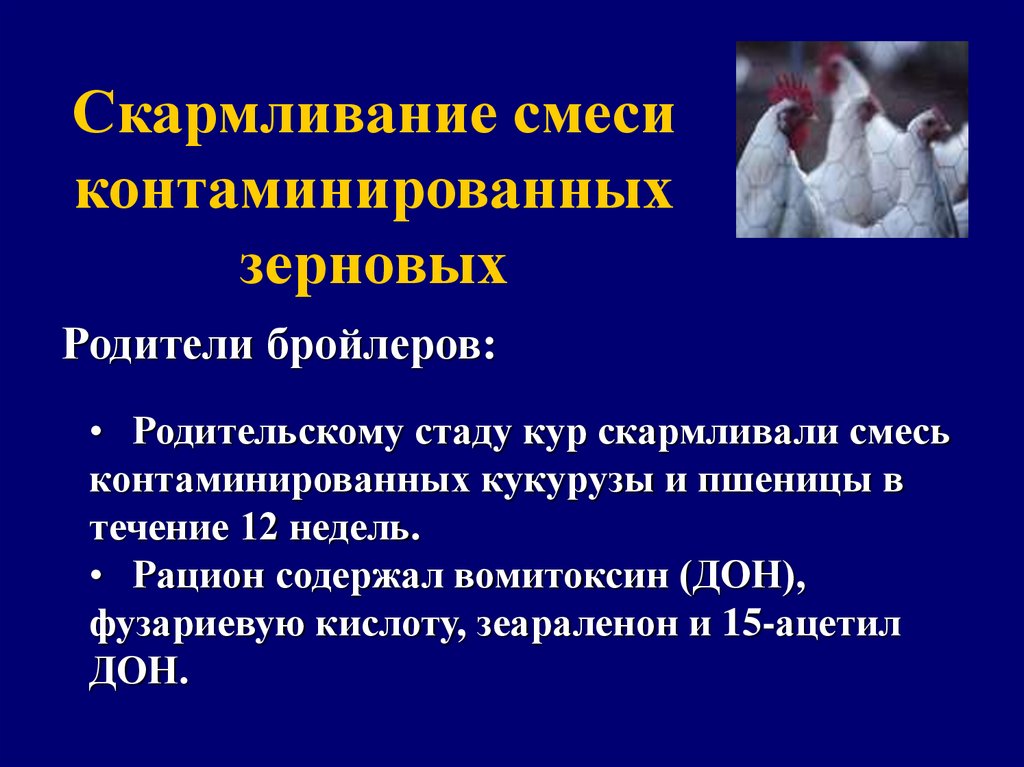 Скармливание смеси контаминированных зерновых

Родители бройлеров:

• Родительскому стаду кур скармливали смесь контаминированных кукурузы и пшеницы в течение 12 недель.
• Рацион содержал вомитоксин (ДОН), фузариевую кислоту, зеараленон и 15-ацетил ДОН.